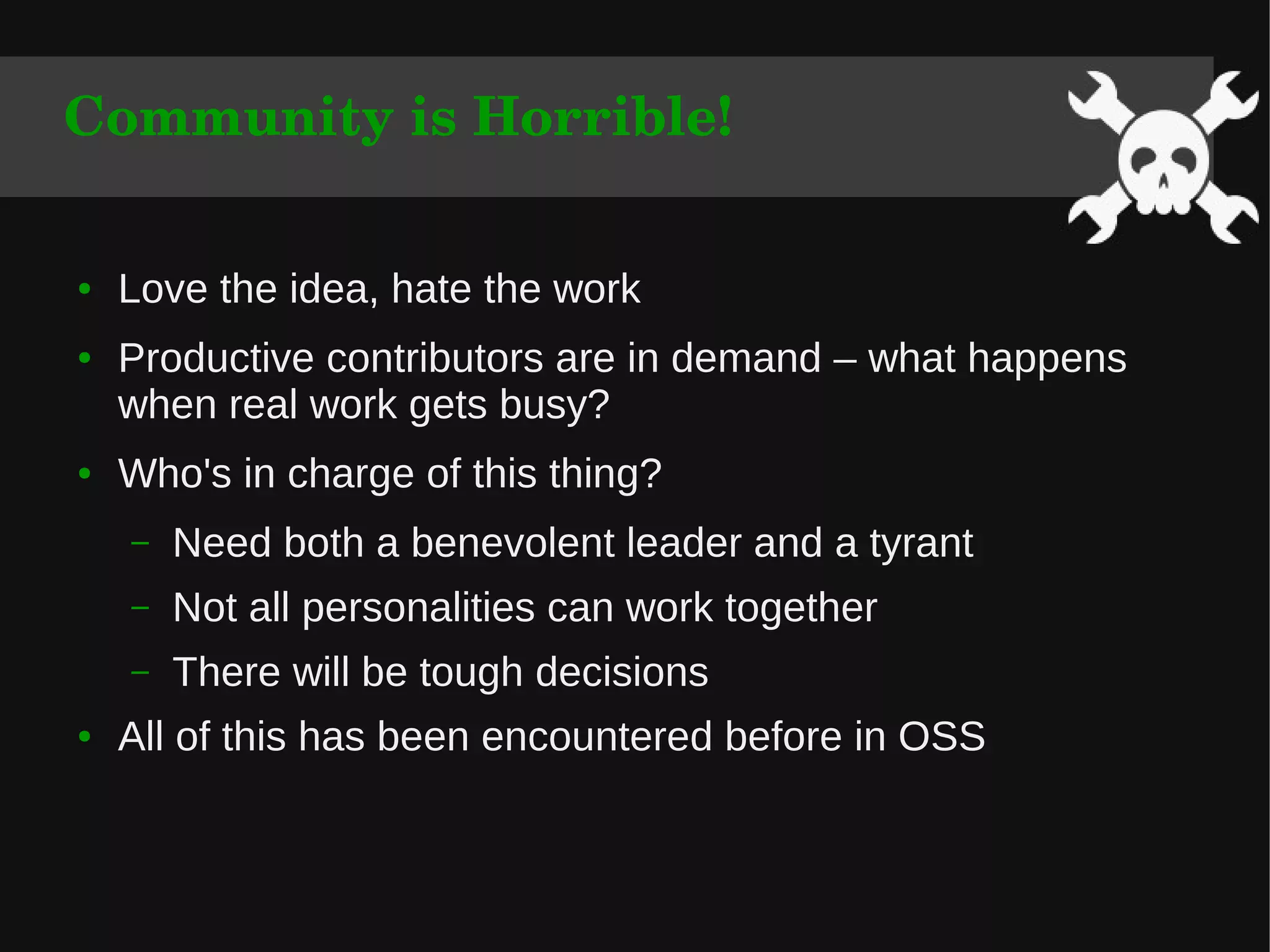 Community is Horrible!

• Love the idea, hate the work
• Productive contributors are in demand – what happens when real work gets busy?
• Who's in charge of this thing?
– Need both a benevolent leader and a tyrant
– Not all personalities can work together
– There will be tough decisions
• All of this has been encountered before in OSS